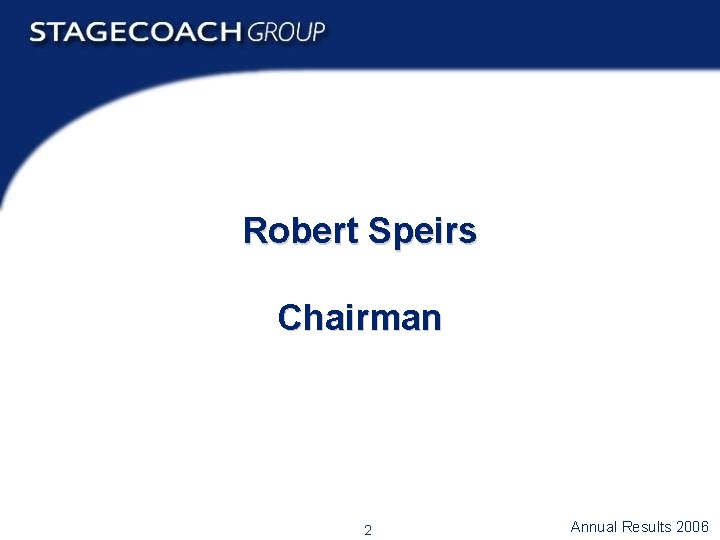 STAGECOACH GROUP

Robert Speirs

Chairman

2

Annual Results 2006